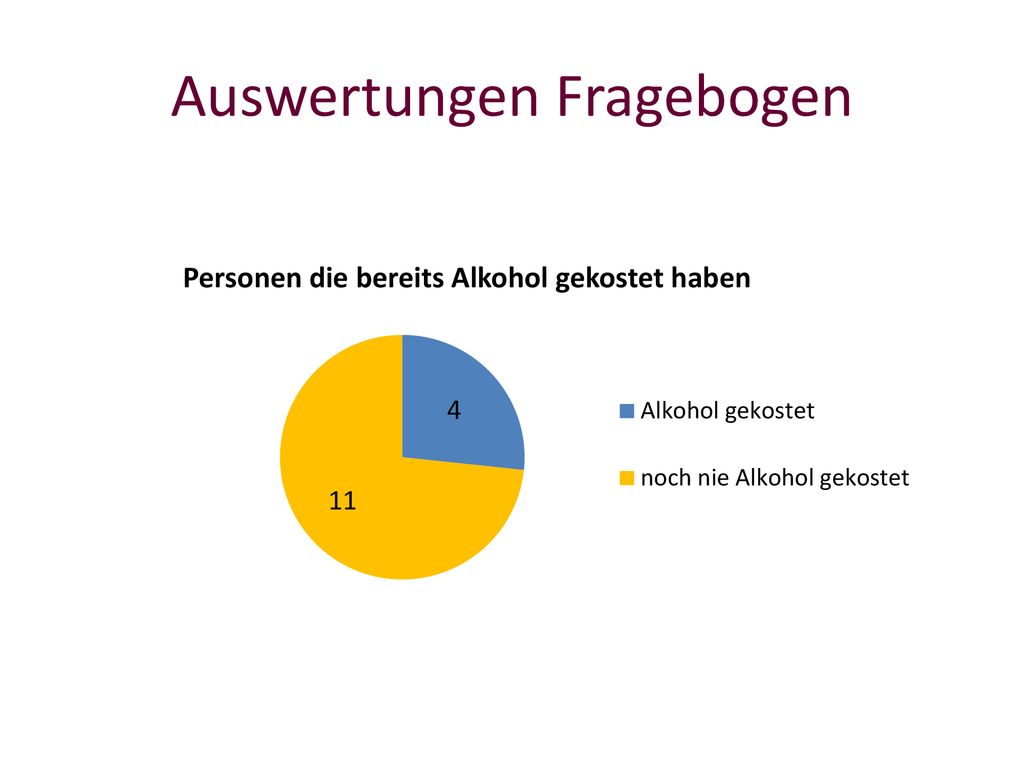 Auswertungen Fragebogen

Personen die bereits Alkohol gekostet haben

4

11

Alkohol gekostet

noch nie Alkohol gekostet